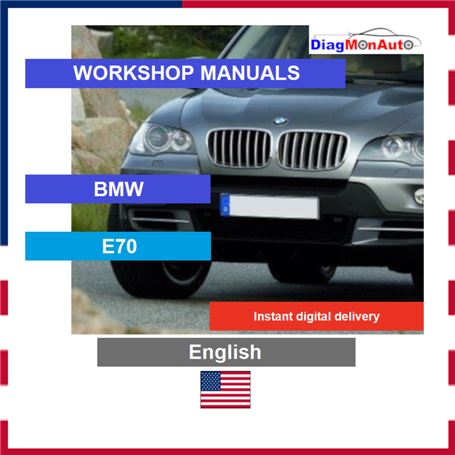 DiagMonAuto

WORKSHOP MANUALS

BMW

E70

Instant digital delivery

English